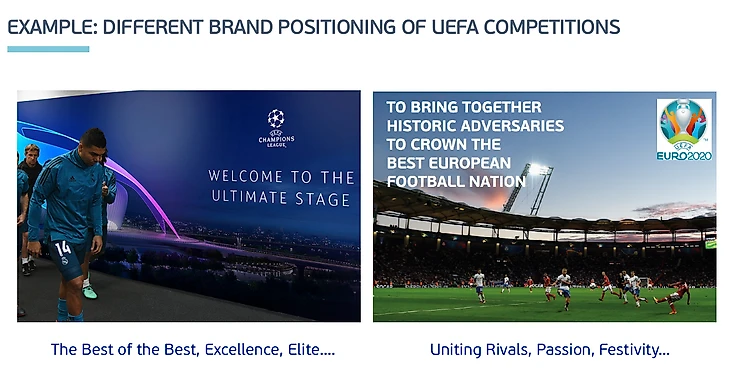 EXAMPLE: DIFFERENT BRAND POSITIONING OF UEFA COMPETITIONS

UEFA CHAMPIONS LEAGUE

WELCOME TO THE ULTIMATE STAGE

14

The Best of the Best, Excellence, Elite....

TO BRING TOGETHER HISTORIC ADVERSARIES TO CROWN THE BEST EUROPEAN FOOTBALL NATION

UEFA EURO2020

Uniting Rivals, Passion, Festivity...